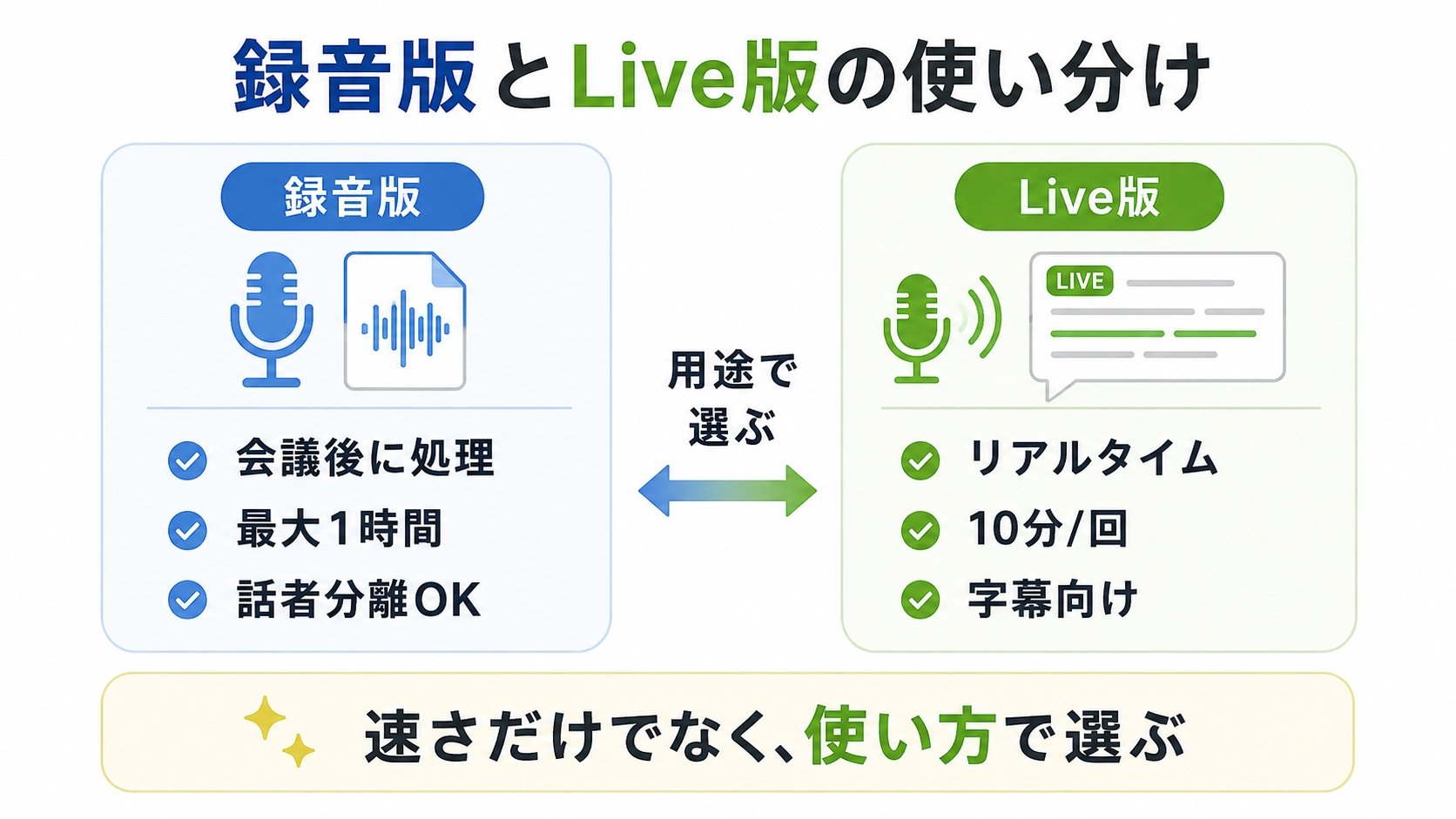 録音版とLive版の使い分け

録音版

会議後に処理
最大1時間
話者分離OK

用途で選ぶ

Live版

LIVE

リアルタイム
10分/回
字幕向け

速さだけでなく、使い方で選ぶ